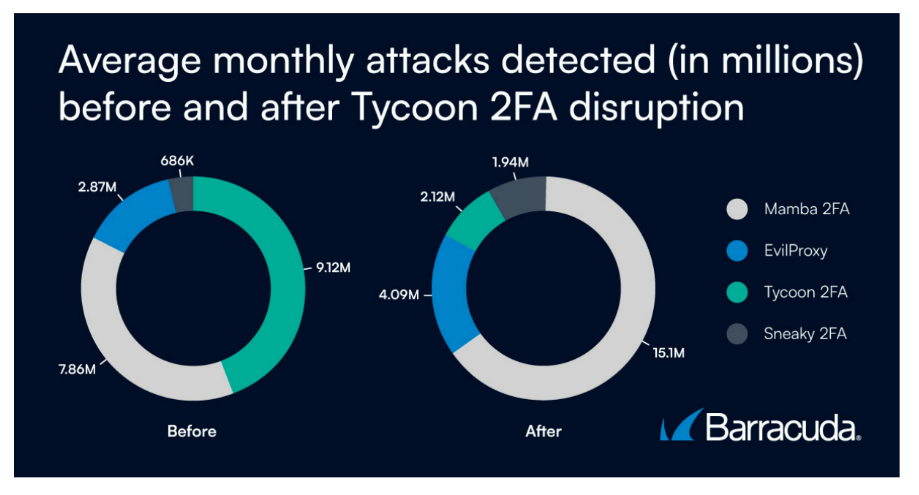 Average monthly attacks detected (in millions) before and after Tycoon 2FA disruption

686K
2.87M
9.12M
7.86M
Before

1.94M
2.12M
4.09M
15.1M
After

Mamba 2FA
EvilProxy
Tycoon 2FA
Sneaky 2FA

Barracuda.